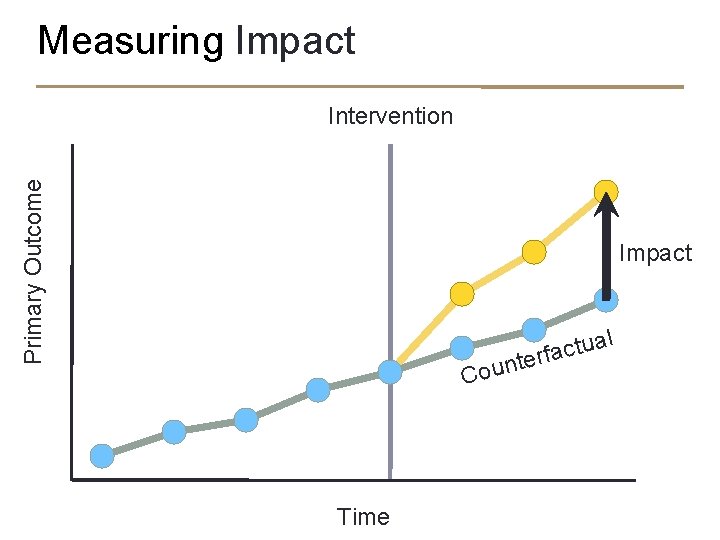 Measuring Impact

Intervention

Primary Outcome

Impact

Counterfactual

Time